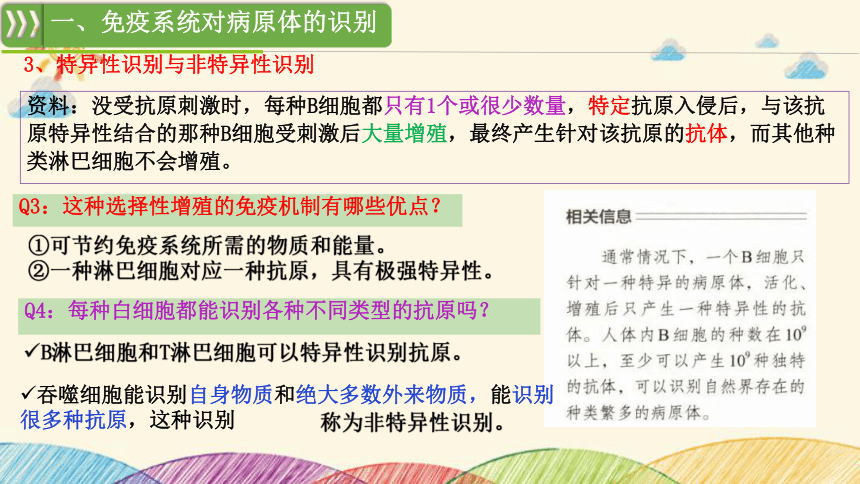 一、免疫系统对病原体的识别

3、特异性识别与非特异性识别

资料：没受抗原刺激时，每种B细胞都只有1个或很少数量，特定抗原入侵后，与该抗原特异性结合的那种B细胞受刺激后大量增殖，最终产生针对该抗原的抗体，而其他种类淋巴细胞不会增殖。

Q3：这种选择性增殖的免疫机制有哪些优点？

①可节约免疫系统所需的物质和能量。
②一种淋巴细胞对应一种抗原，具有极强特异性。

Q4：每种白细胞都能识别各种不同类型的抗原吗？

✓B淋巴细胞和T淋巴细胞可以特异性识别抗原。

✓吞噬细胞能识别自身物质和绝大多数外来物质，能识别很多种抗原，这种识别 称为非特异性识别。

相关信息

通常情况下，一个B细胞只针对一种特异的病原体，活化、增殖后只产生一种特异性的抗体。人体内B细胞的种数在$10^9$以上，至少可以产生$10^9$种独特的抗体，可以识别自然界存在的种类繁多的病原体。